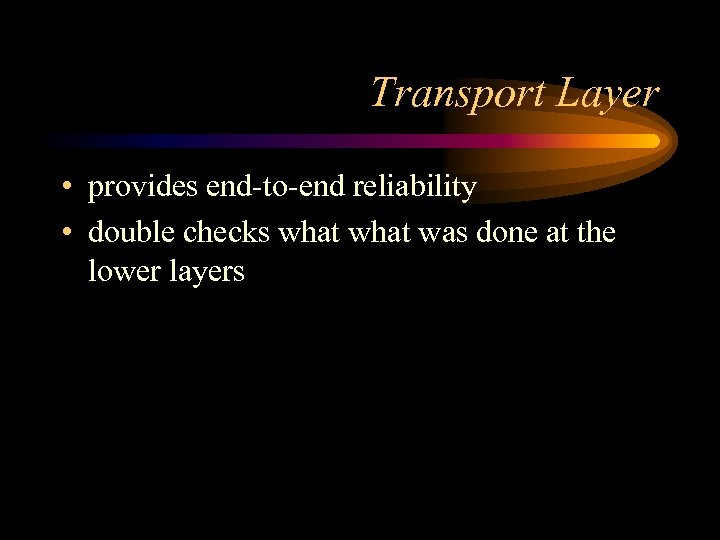 Transport Layer

• provides end-to-end reliability
• double checks what what was done at the lower layers